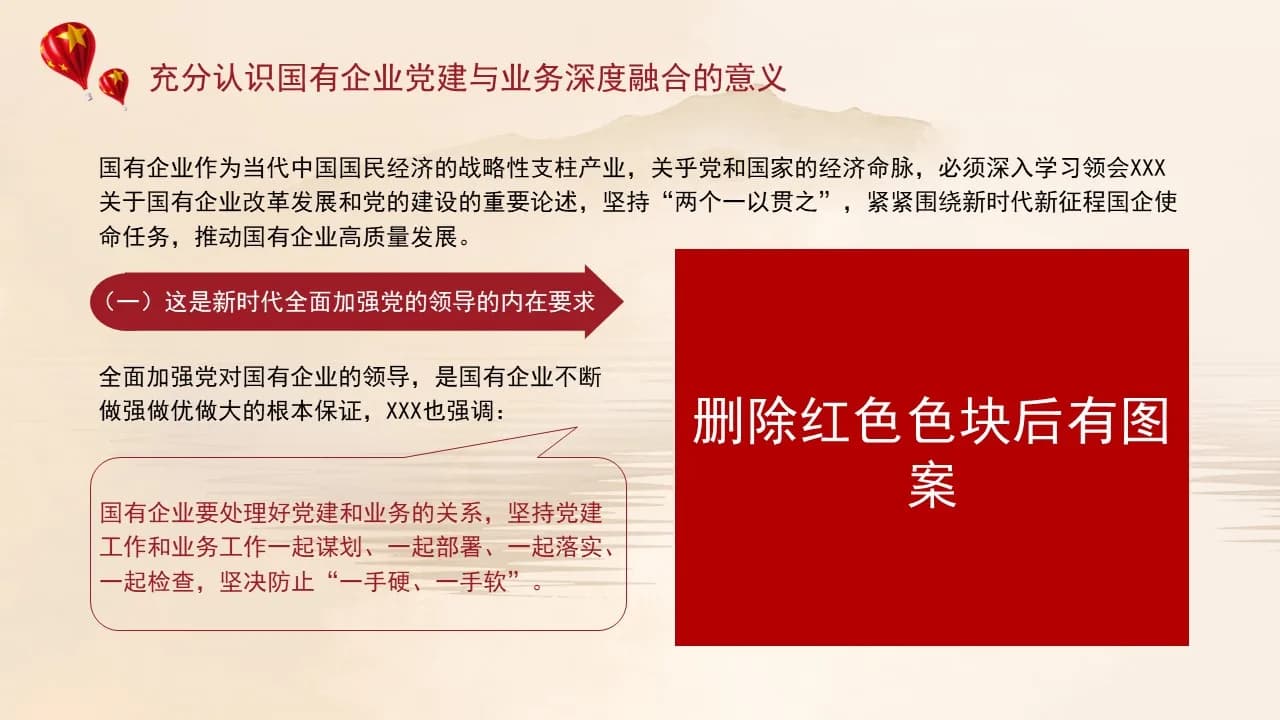 充分认识国有企业党建与业务深度融合的意义

国有企业作为当代中国国民经济的战略性支柱产业，关乎党和国家的经济命脉，必须深入学习领会XXX关于国有企业改革发展和党的建设的重要论述，坚持“两个一以贯之”，紧紧围绕新时代新征程国企使命任务，推动国有企业高质量发展。

（一）这是新时代全面加强党的领导的内在要求

全面加强党对国有企业的领导，是国有企业不断做强做优做大的根本保证，XXX也强调：

国有企业要处理好党建和业务的关系，坚持党建工作和业务工作一起谋划、一起部署、一起落实、一起检查，坚决防止“一手硬、一手软”。

删除红色色块后有图案